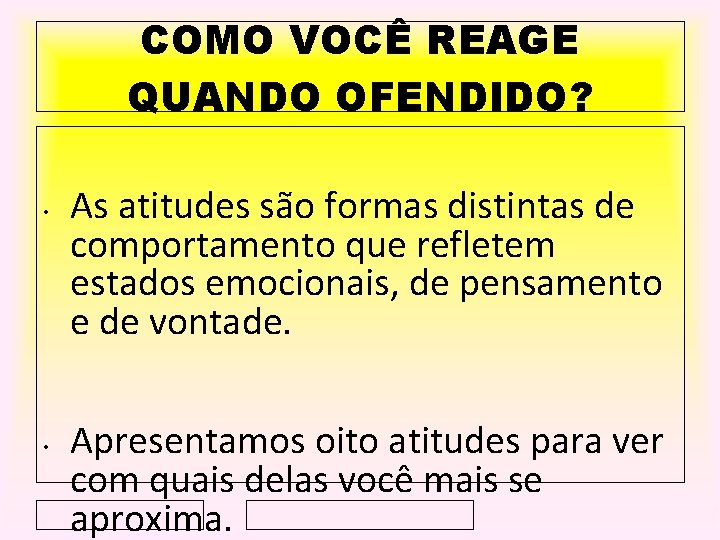 COMO VOCÊ REAGE QUANDO OFENDIDO?

• As atitudes são formas distintas de comportamento que refletem estados emocionais, de pensamento e de vontade.

• Apresentamos oito atitudes para ver com quais delas você mais se aproxima.